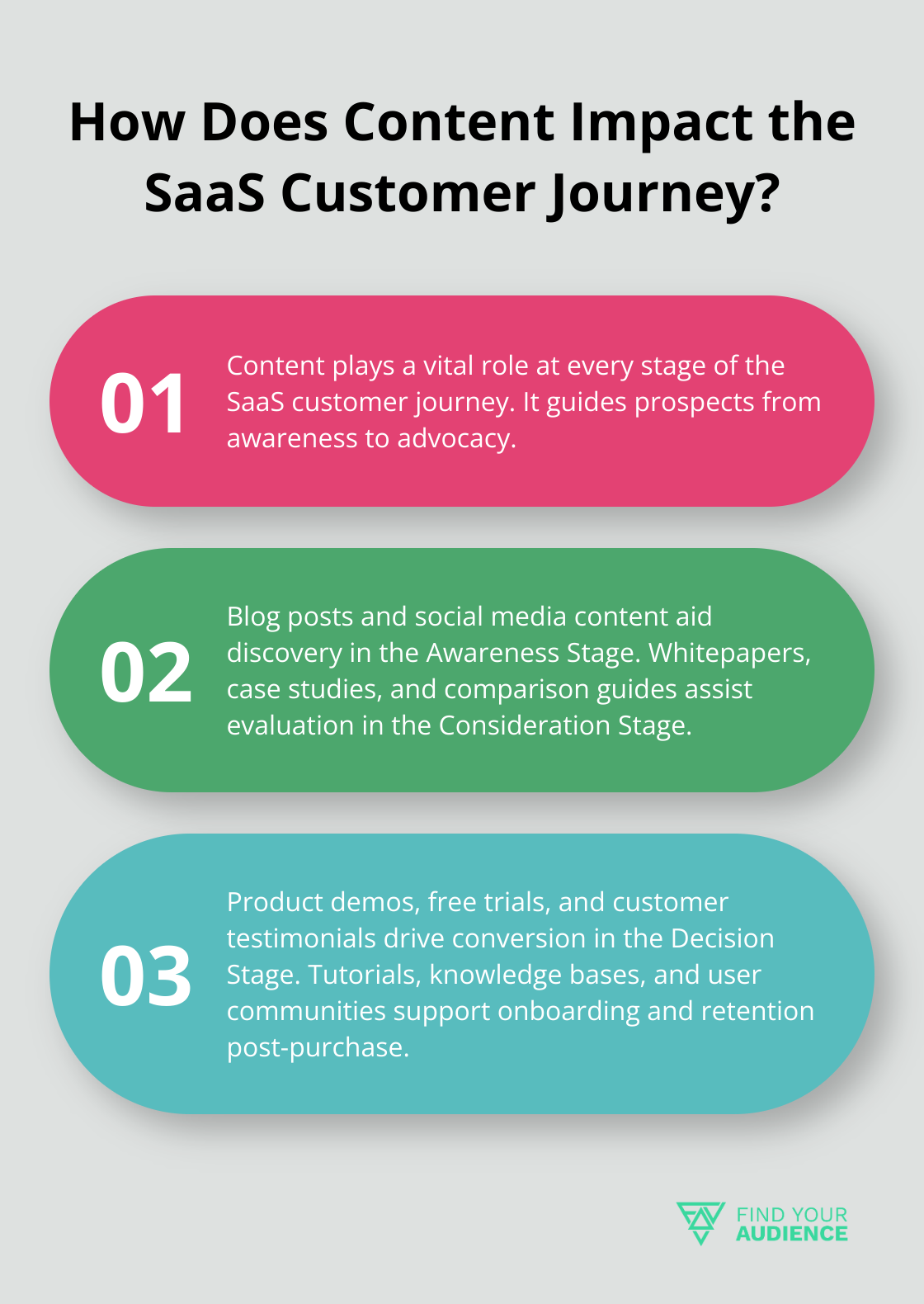 How Does Content Impact the SaaS Customer Journey?

01

Content plays a vital role at every stage of the SaaS customer journey. It guides prospects from awareness to advocacy.

02

Blog posts and social media content aid discovery in the Awareness Stage. Whitepapers, case studies, and comparison guides assist evaluation in the Consideration Stage.

03

Product demos, free trials, and customer testimonials drive conversion in the Decision Stage. Tutorials, knowledge bases, and user communities support onboarding and retention post-purchase.

FIND YOUR AUDIENCE